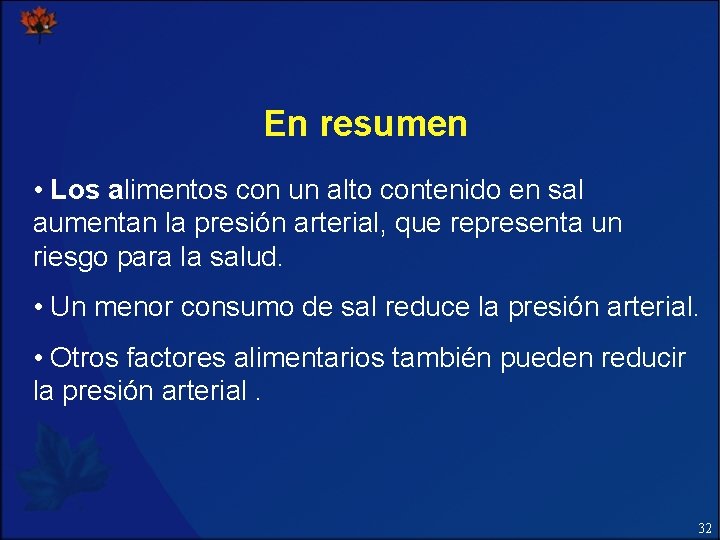 En resumen

• Los alimentos con un alto contenido en sal aumentan la presión arterial, que representa un riesgo para la salud.

• Un menor consumo de sal reduce la presión arterial.

• Otros factores alimentarios también pueden reducir la presión arterial .

32